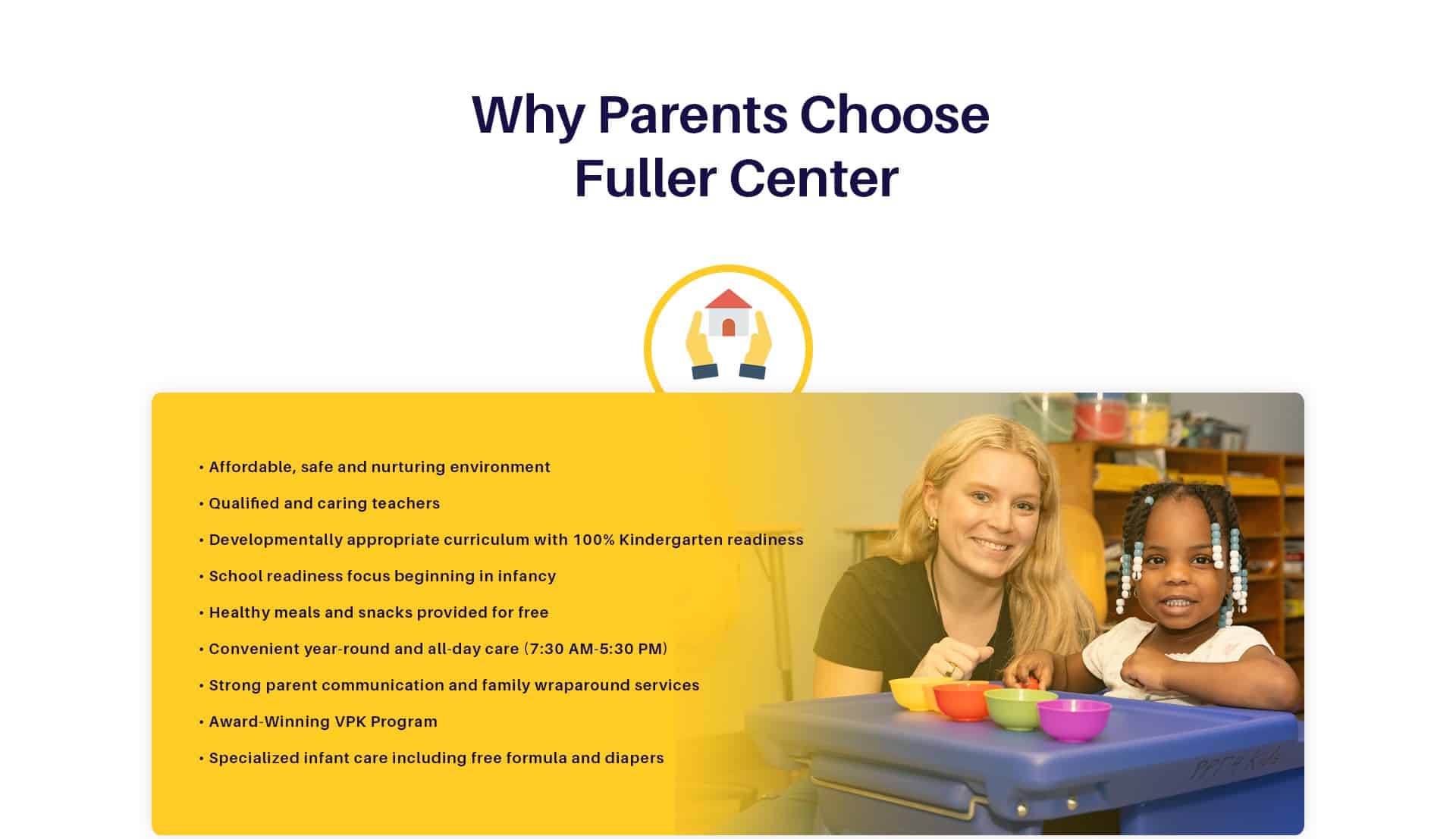 Why Parents Choose Fuller Center

• Affordable, safe and nurturing environment
• Qualified and caring teachers
• Developmentally appropriate curriculum with 100% Kindergarten readiness
• School readiness focus beginning in infancy
• Healthy meals and snacks provided for free
• Convenient year-round and all-day care (7:30 AM-5:30 PM)
• Strong parent communication and family wraparound services
• Award-Winning VPK Program
• Specialized infant care including free formula and diapers